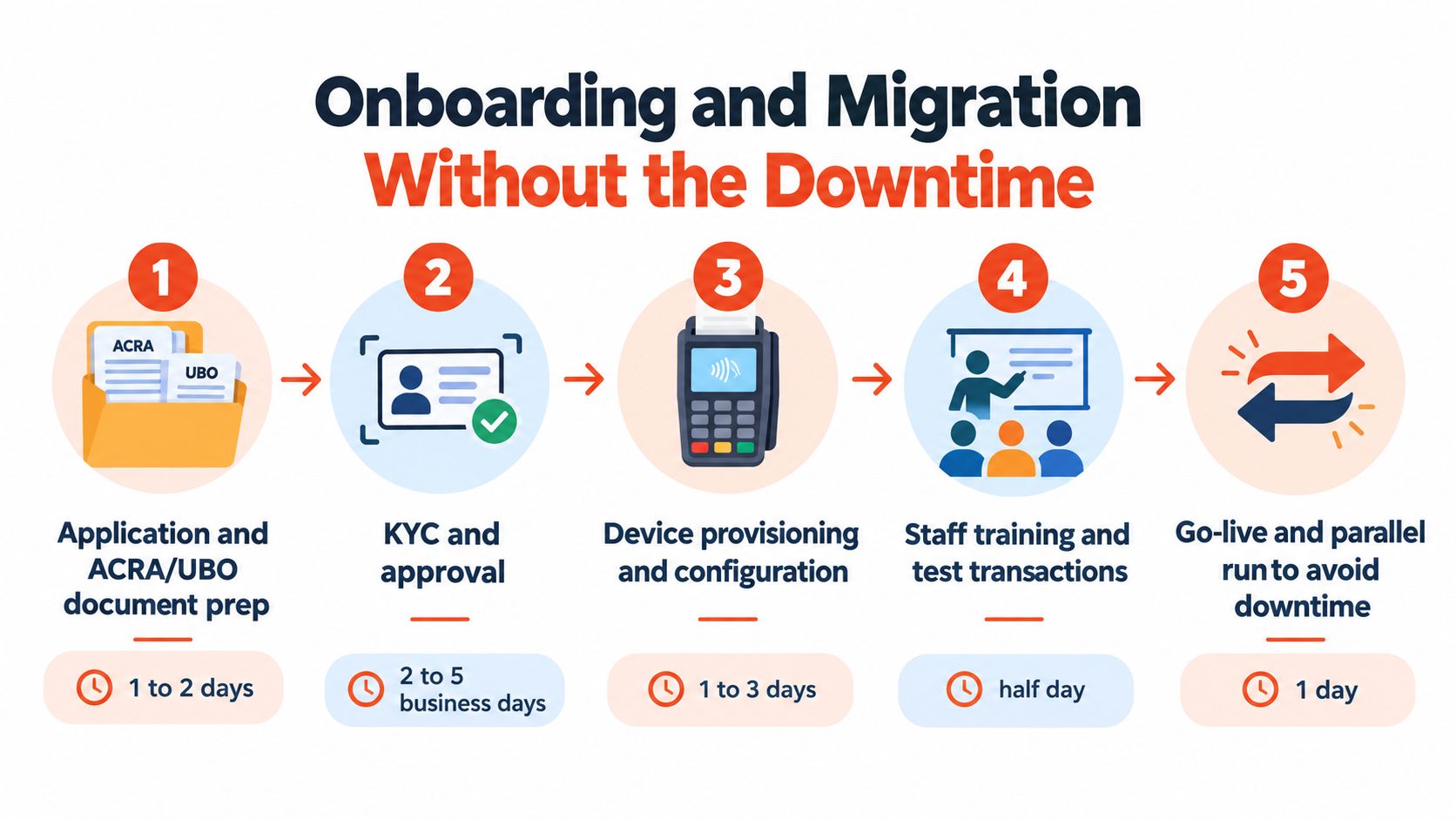 Onboarding and Migration
Without the Downtime

1

ACRA
UBO

Application and ACRA/UBO document prep

1 to 2 days

2

KYC and approval

2 to 5 business days

3

Device provisioning and configuration

1 to 3 days

4

Staff training and test transactions

half day

5

Go-live and parallel run to avoid downtime

1 day